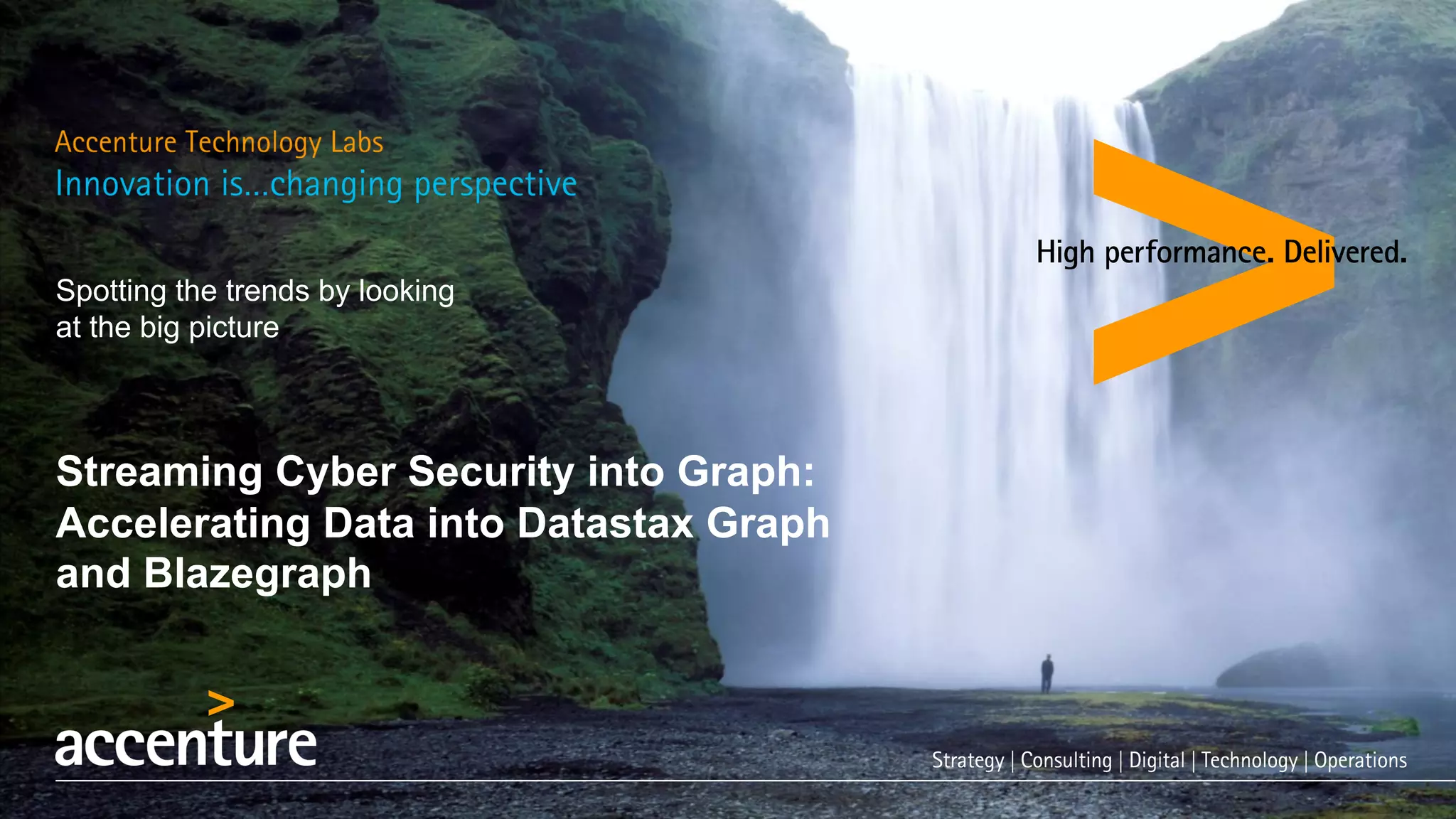 Accenture Technology Labs
Innovation is...changing perspective

High performance. Delivered.

Spotting the trends by looking at the big picture

Streaming Cyber Security into Graph: Accelerating Data into Datastax Graph and Blazegraph

accenture

Strategy | Consulting | Digital | Technology | Operations